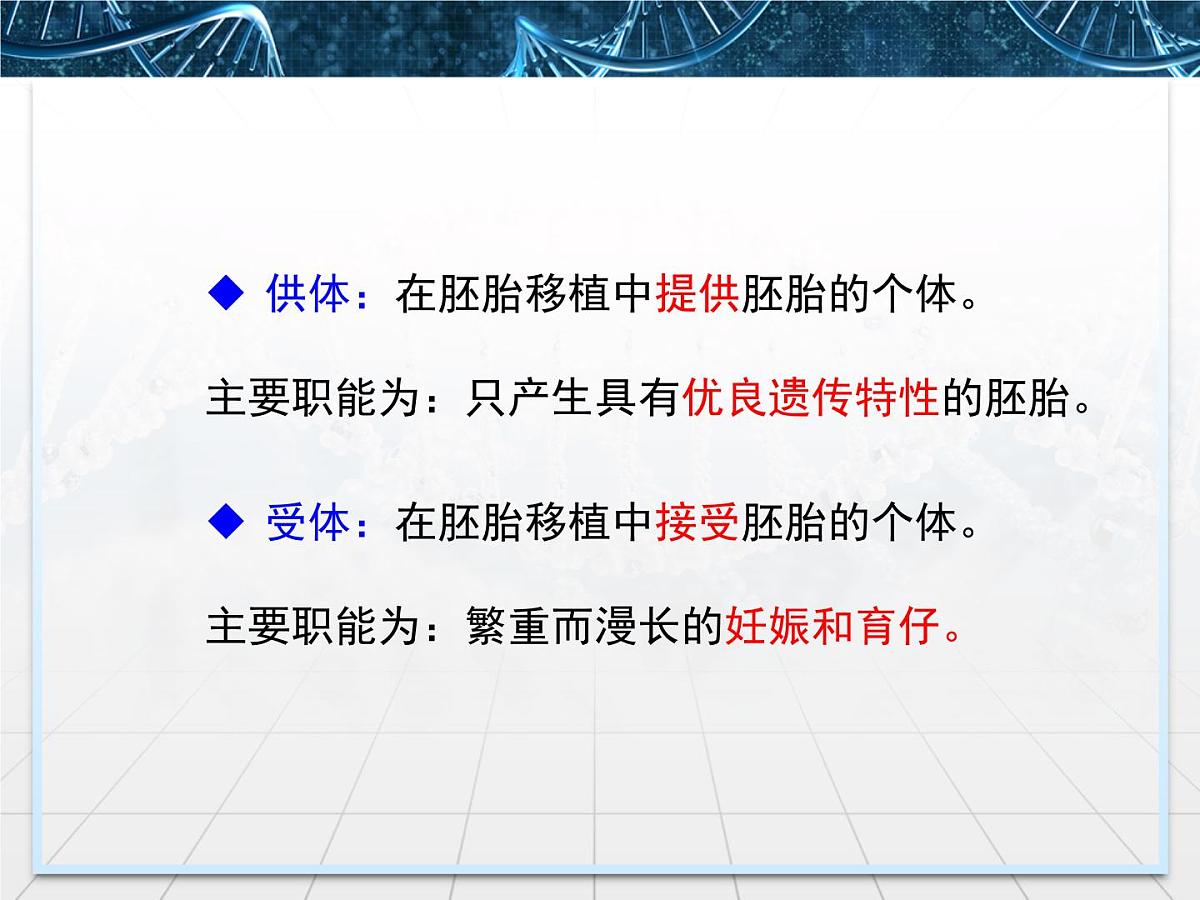 ◆ 供体：在胚胎移植中提供胚胎的个体。

主要职能为：只产生具有优良遗传特性的胚胎。

◆ 受体：在胚胎移植中接受胚胎的个体。

主要职能为：繁重而漫长的妊娠和育仔。